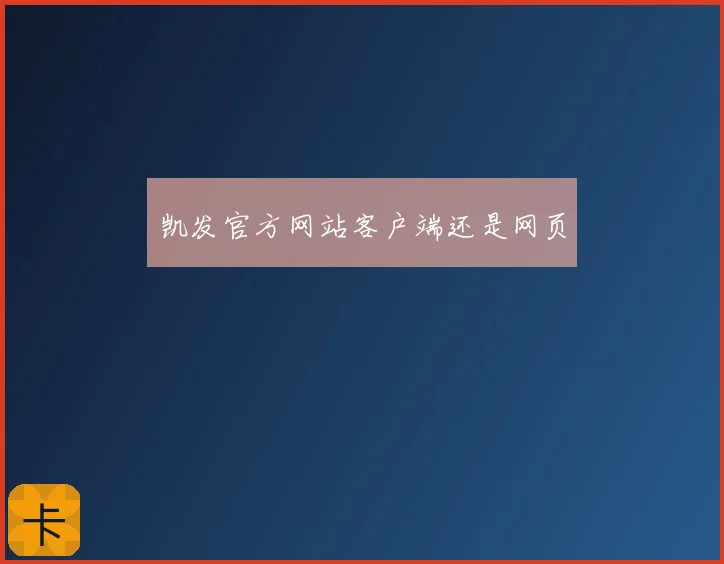 凯发官方网站客户端还是网页

卡